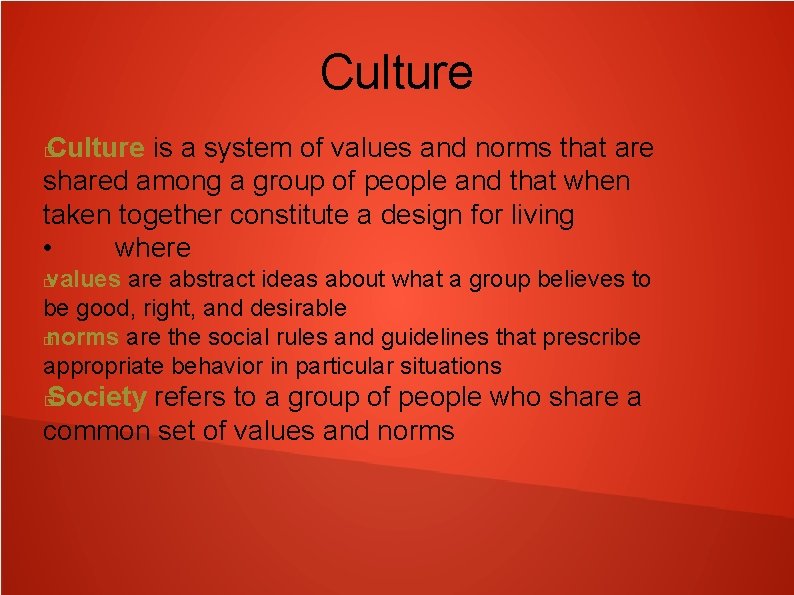 Culture

Culture is a system of values and norms that are shared among a group of people and that when taken together constitute a design for living

• where

values are abstract ideas about what a group believes to be good, right, and desirable

norms are the social rules and guidelines that prescribe appropriate behavior in particular situations

Society refers to a group of people who share a common set of values and norms